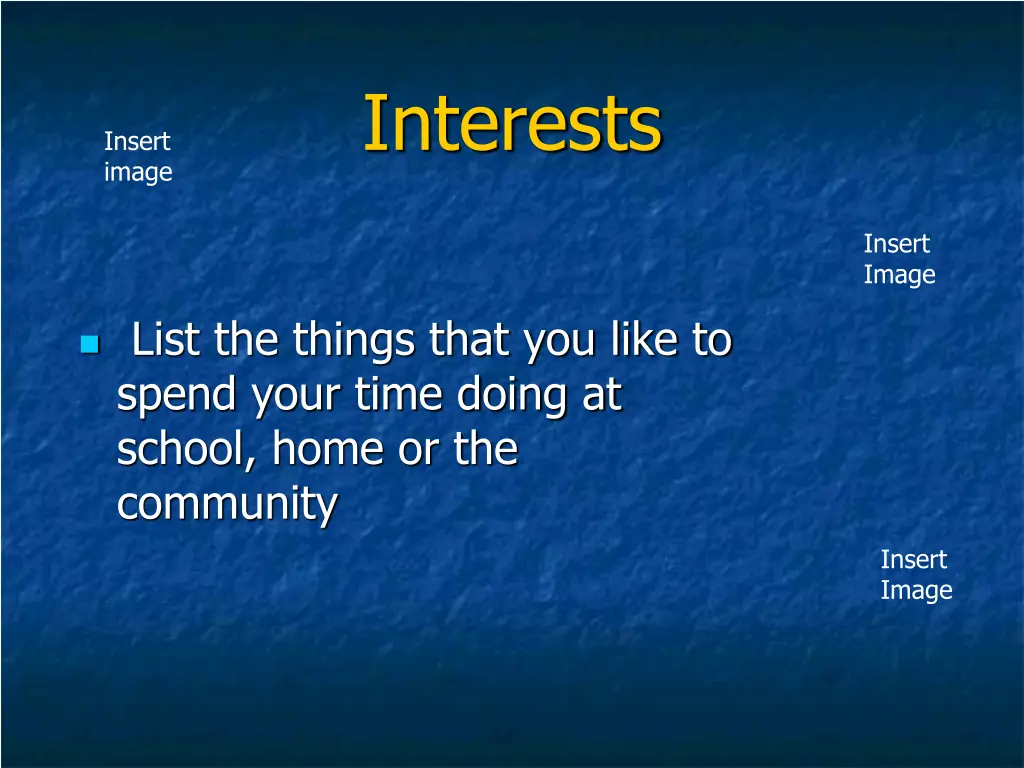 Insert image

Interests

Insert Image

List the things that you like to spend your time doing at school, home or the community

Insert Image